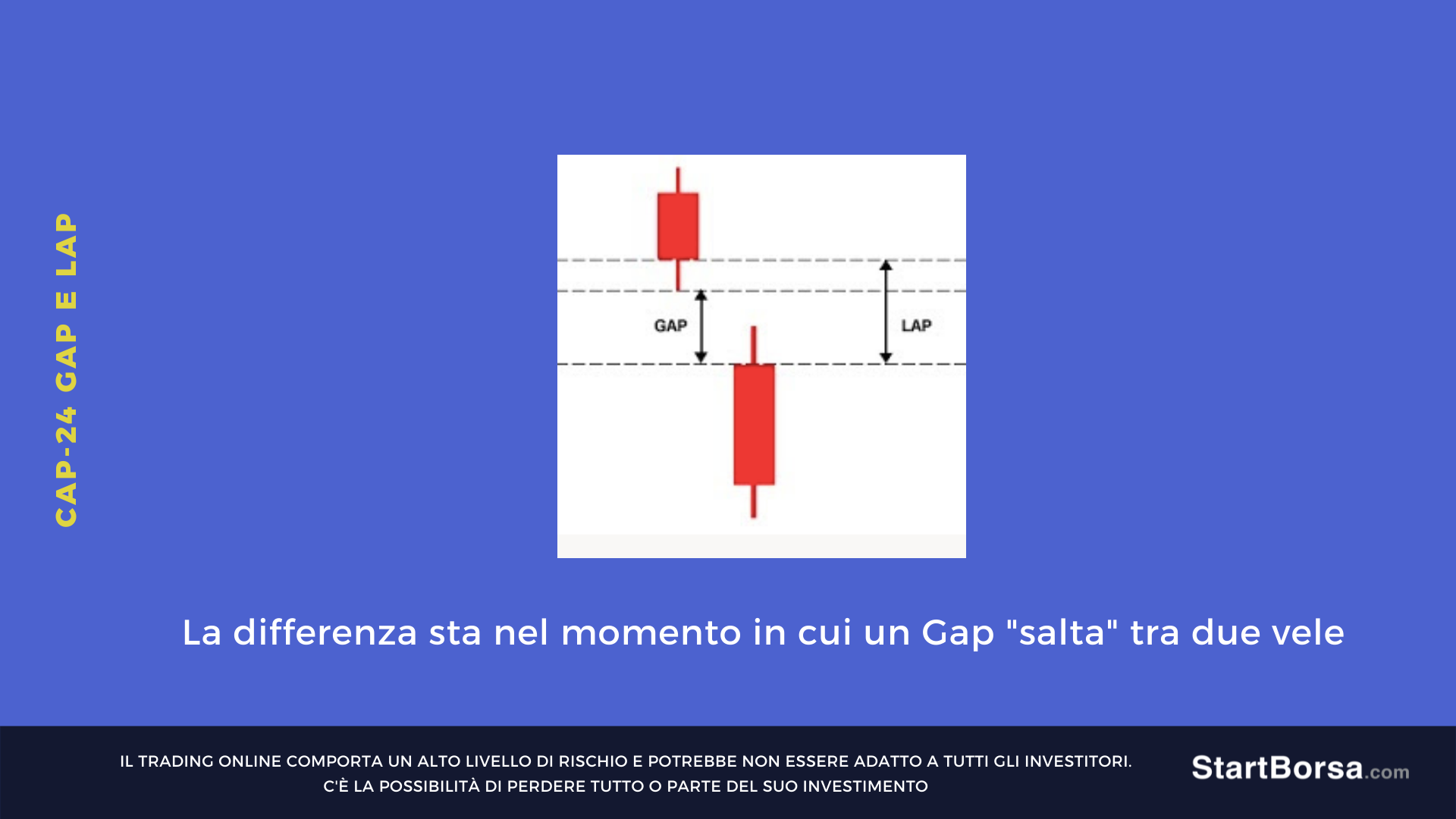 CAP-24 GAP E LAP

GAP

LAP

La differenza sta nel momento in cui un Gap "salta" tra due vele

IL TRADING ONLINE COMPORTA UN ALTO LIVELLO DI RISCHIO E POTREBBE NON ESSERE ADATTO A TUTTI GLI INVESTITORI.
C'È LA POSSIBILITÀ DI PERDERE TUTTO O PARTE DEL SUO INVESTIMENTO

StartBorsa.com